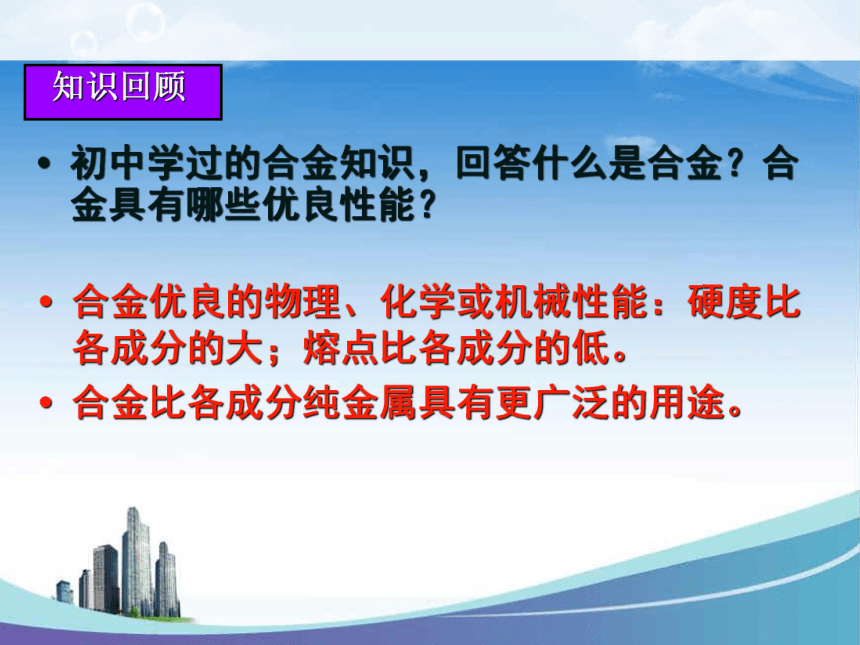 知识回顾

• 初中学过的合金知识，回答什么是合金？合金具有哪些优良性能？

• 合金优良的物理、化学或机械性能：硬度比各成分的大；熔点比各成分的低。

• 合金比各成分纯金属具有更广泛的用途。